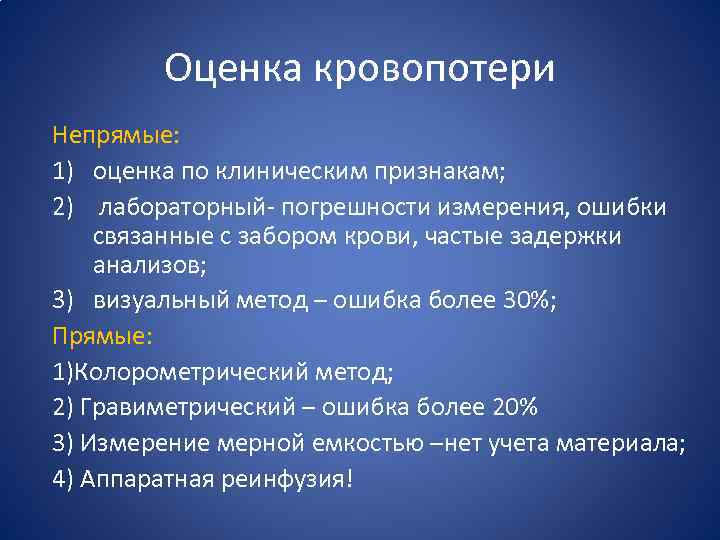 Оценка кровопотери

Непрямые:

1) оценка по клиническим признакам;

2) лабораторный- погрешности измерения, ошибки связанные с забором крови, частые задержки анализов;

3) визуальный метод – ошибка более 30%;

Прямые:

1)Колорометрический метод;

2) Гравиметрический – ошибка более 20%

3) Измерение мерной емкостью –нет учета материала;

4) Аппаратная реинфузия!